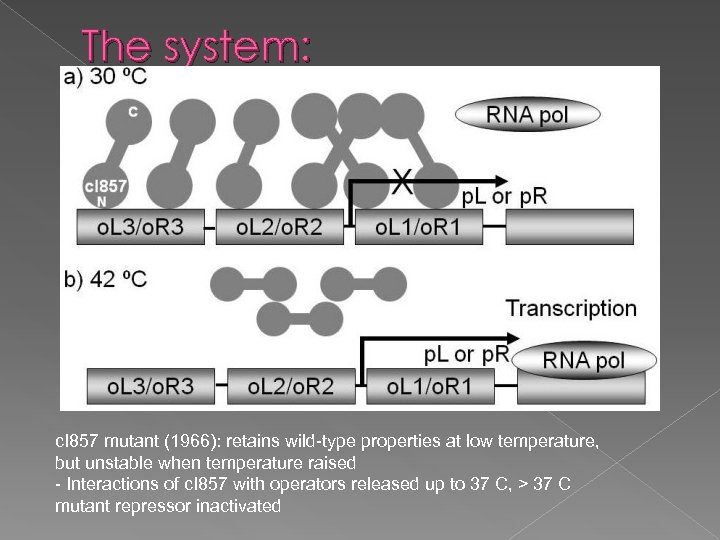 The system:

a) 30 ºC

C

cI857
N

RNA pol

X

pL or pR

oL3/oR3

oL2/oR2

oL1/oR1

b) 42 ºC

Transcription

pL or pR

RNA pol

oL3/oR3

oL2/oR2

oL1/oR1

cI857 mutant (1966): retains wild-type properties at low temperature, but unstable when temperature raised
- Interactions of cI857 with operators released up to 37 C, > 37 C mutant repressor inactivated